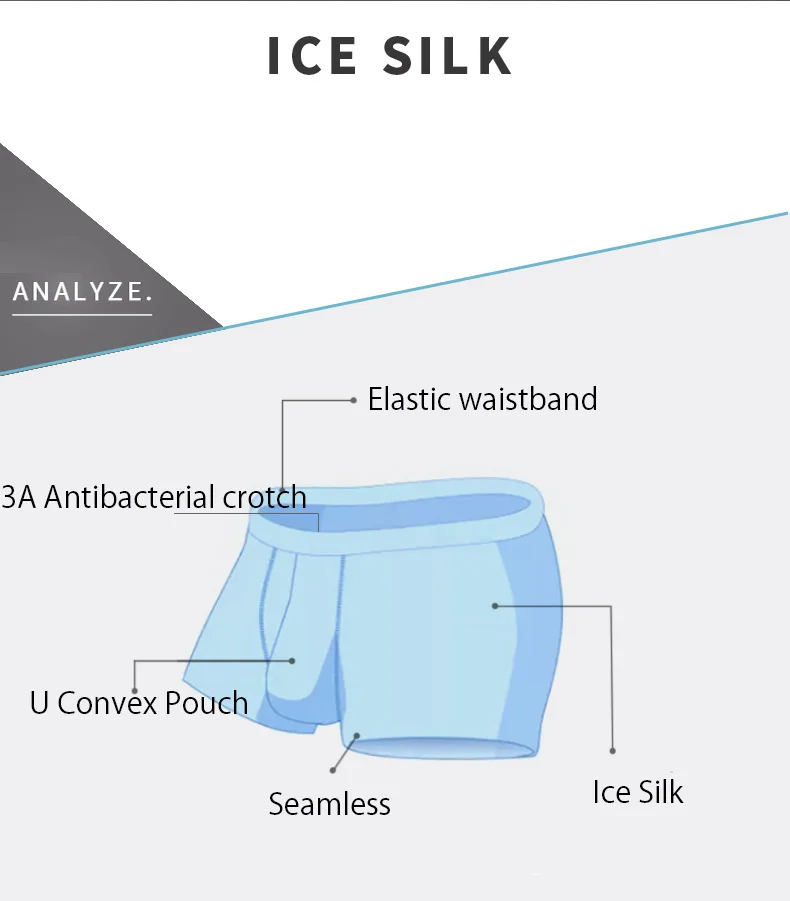 ICE SILK

ANALYZE.

Elastic waistband

3A Antibacterial crotch

U Convex Pouch

Seamless

Ice Silk